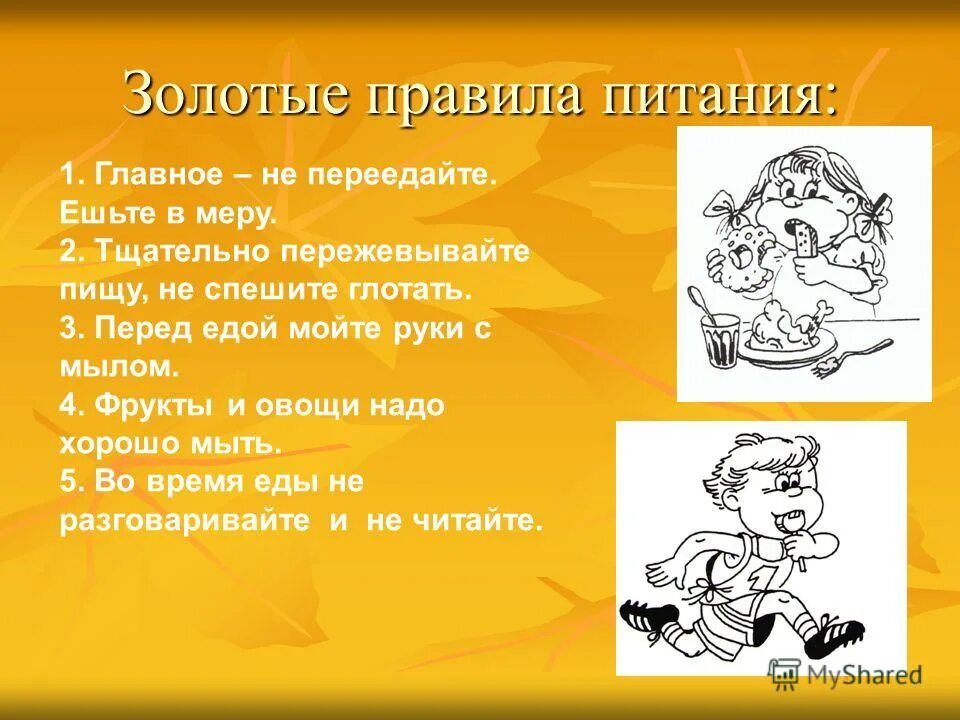 Золотые правила питания:

1. Главное – не переедайте. Ешьте в меру.
2. Тщательно пережевывайте пищу, не спешите глотать.
3. Перед едой мойте руки с мылом.
4. Фрукты и овощи надо хорошо мыть.
5. Во время еды не разговаривайте и не читайте.

MyShared